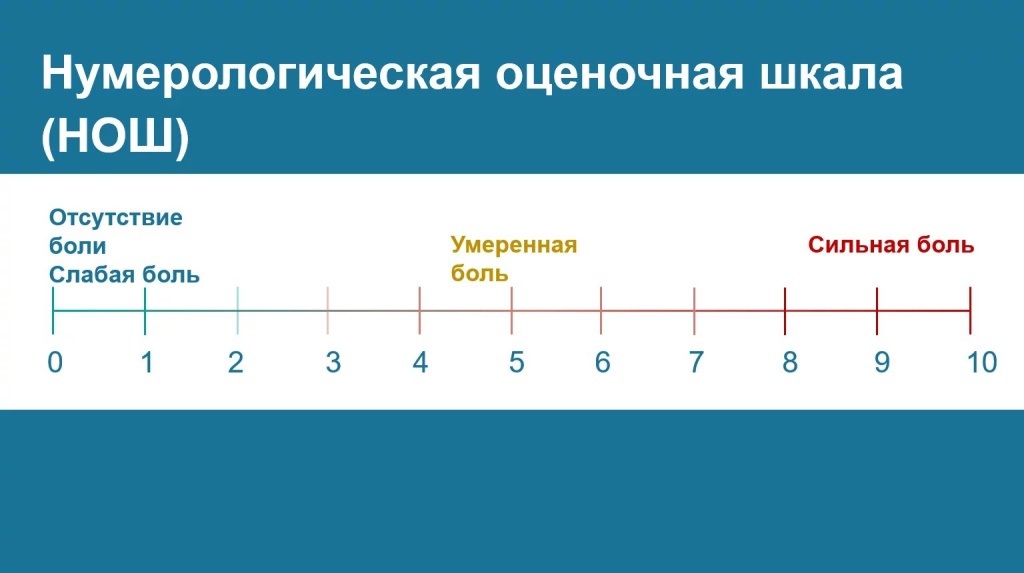 Нумерологическая оценочная шкала (НОШ)

Отсутствие боли
Слабая боль

Умеренная боль

Сильная боль

0 1 2 3 4 5 6 7 8 9 10